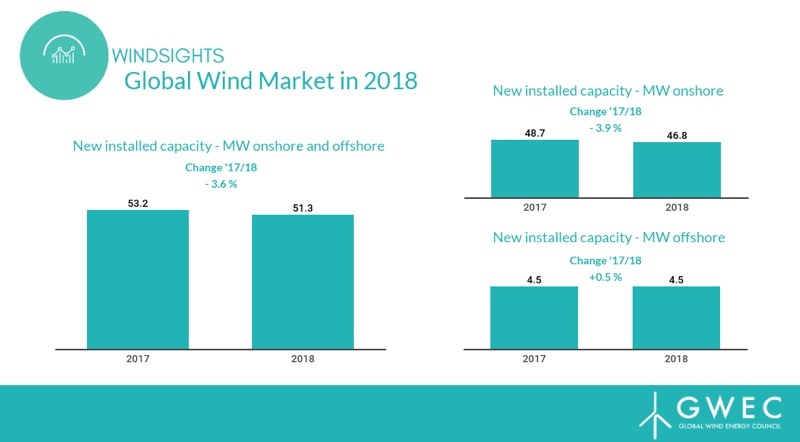 WINDSIGHTS
Global Wind Market in 2018

New installed capacity - MW onshore and offshore
Change '17/18
- 3.6 %

53.2
51.3
2017
2018

New installed capacity - MW onshore
Change '17/18
- 3.9 %

48.7
46.8
2017
2018

New installed capacity - MW offshore
Change '17/18
+0.5 %

4.5
4.5
2017
2018

GWEC
GLOBAL WIND ENERGY COUNCIL